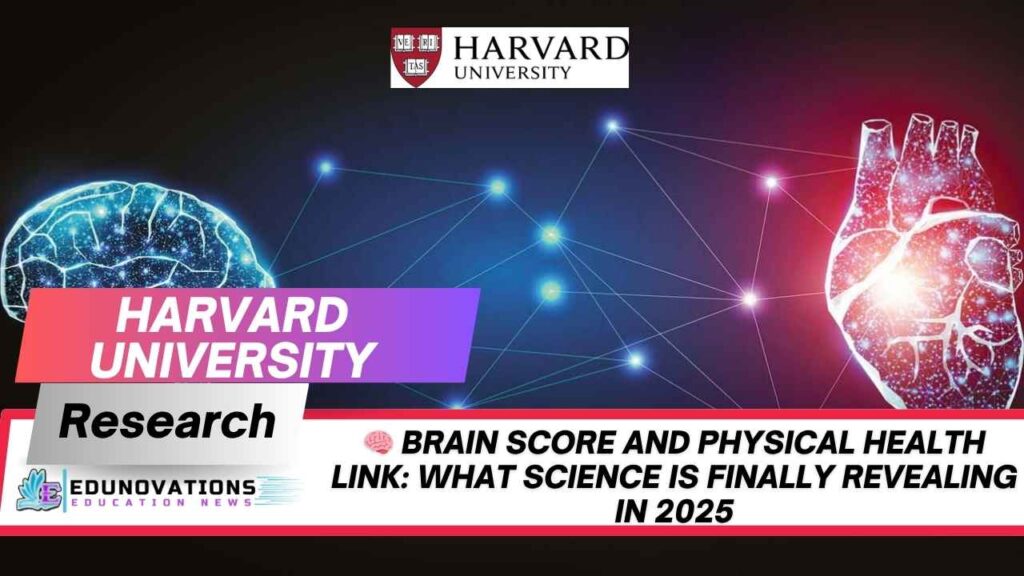 VE RI TAS

HARVARD UNIVERSITY

HARVARD UNIVERSITY

Research

EDUNOVATIONS EDUCATION NEWS

🧠 BRAIN SCORE AND PHYSICAL HEALTH LINK: WHAT SCIENCE IS FINALLY REVEALING IN 2025